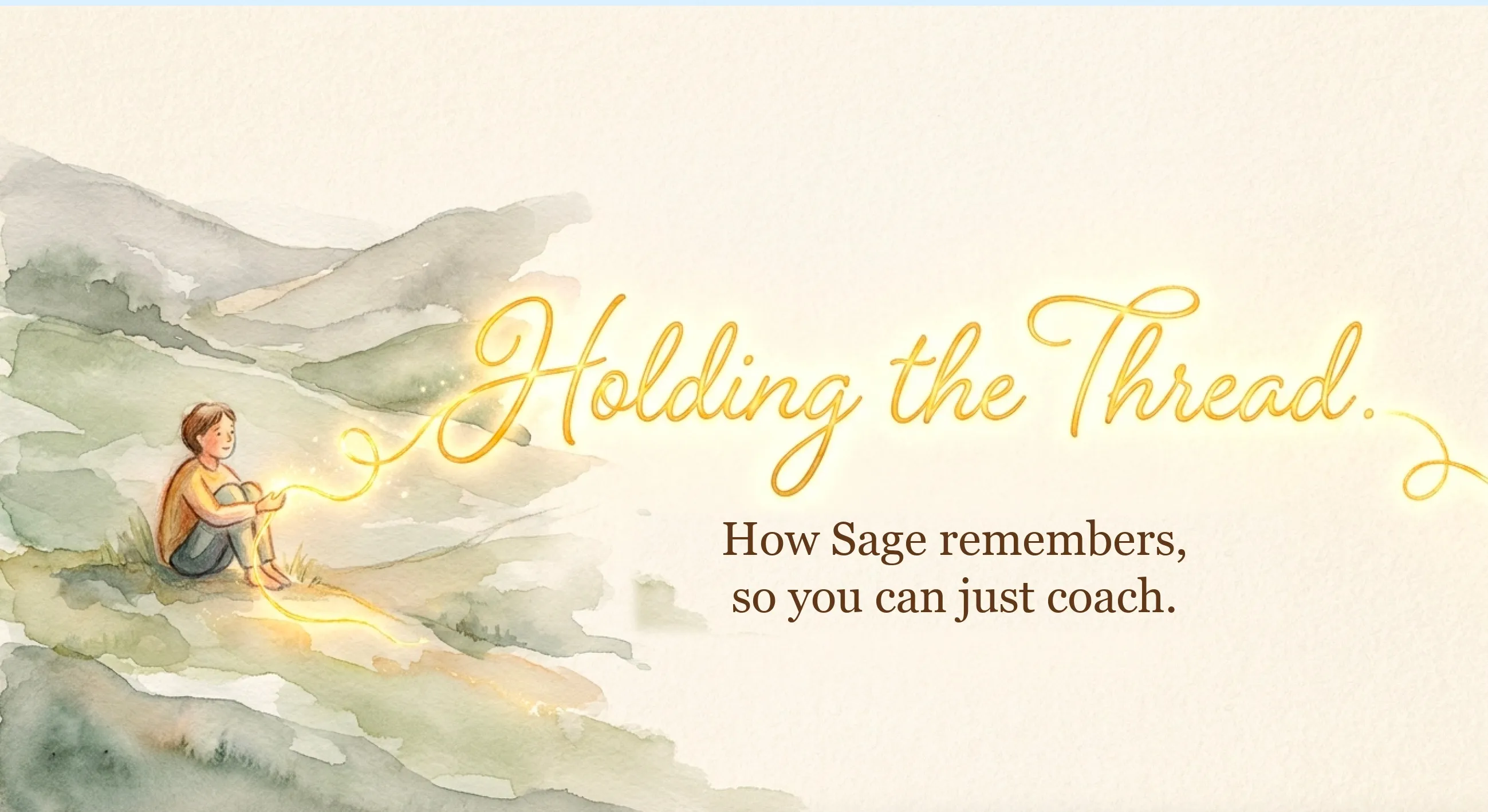 Holding the Thread.

How Sage remembers,
so you can just coach.